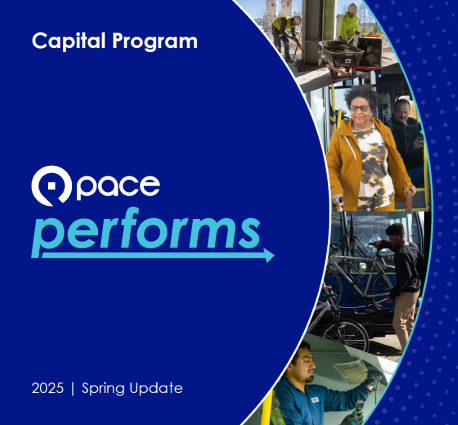 Capital Program

pace

performs

2025 | Spring Update